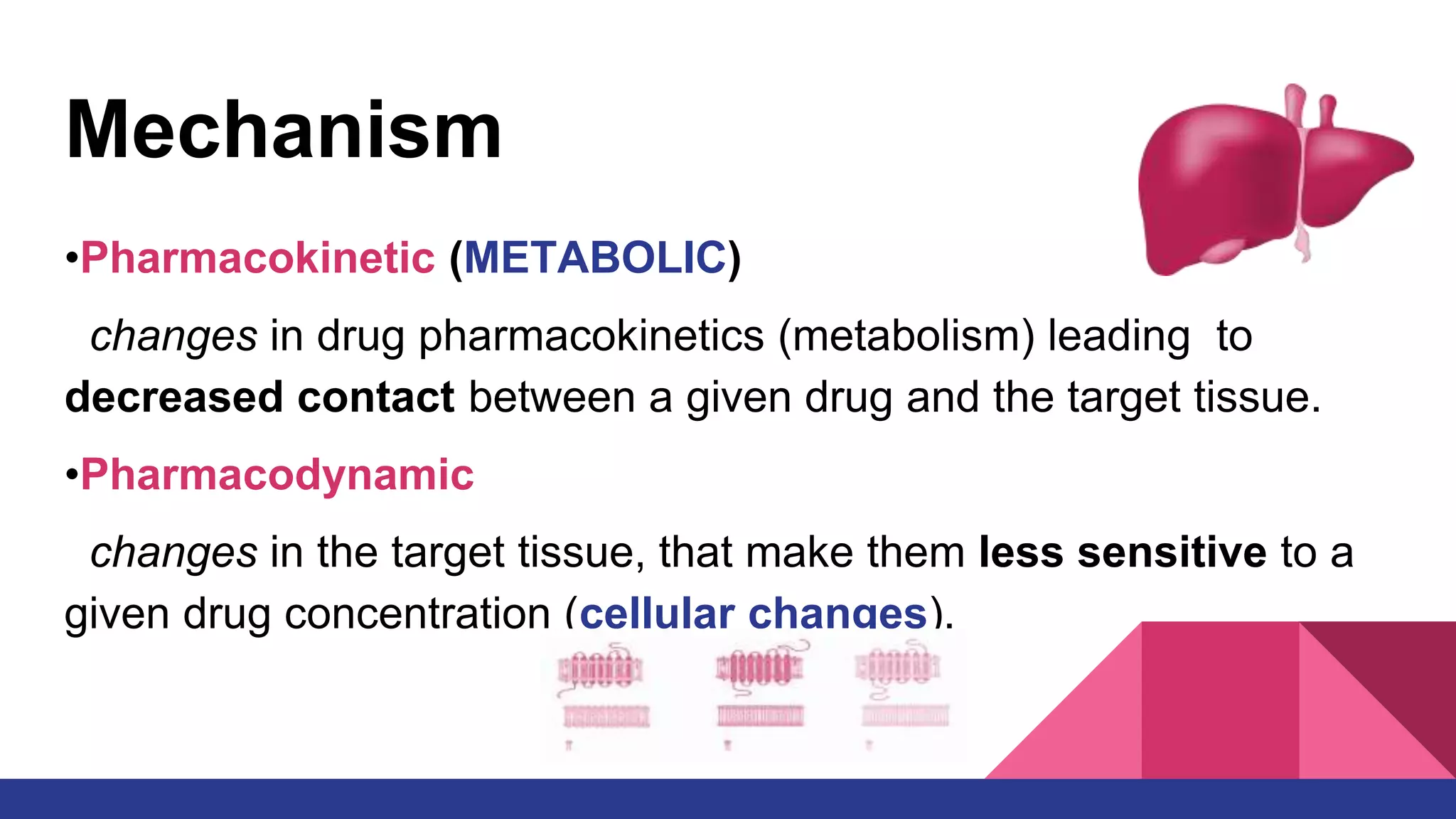 Mechanism

•Pharmacokinetic (METABOLIC)

changes in drug pharmacokinetics (metabolism) leading to decreased contact between a given drug and the target tissue.

•Pharmacodynamic

changes in the target tissue, that make them less sensitive to a given drug concentration (cellular changes).